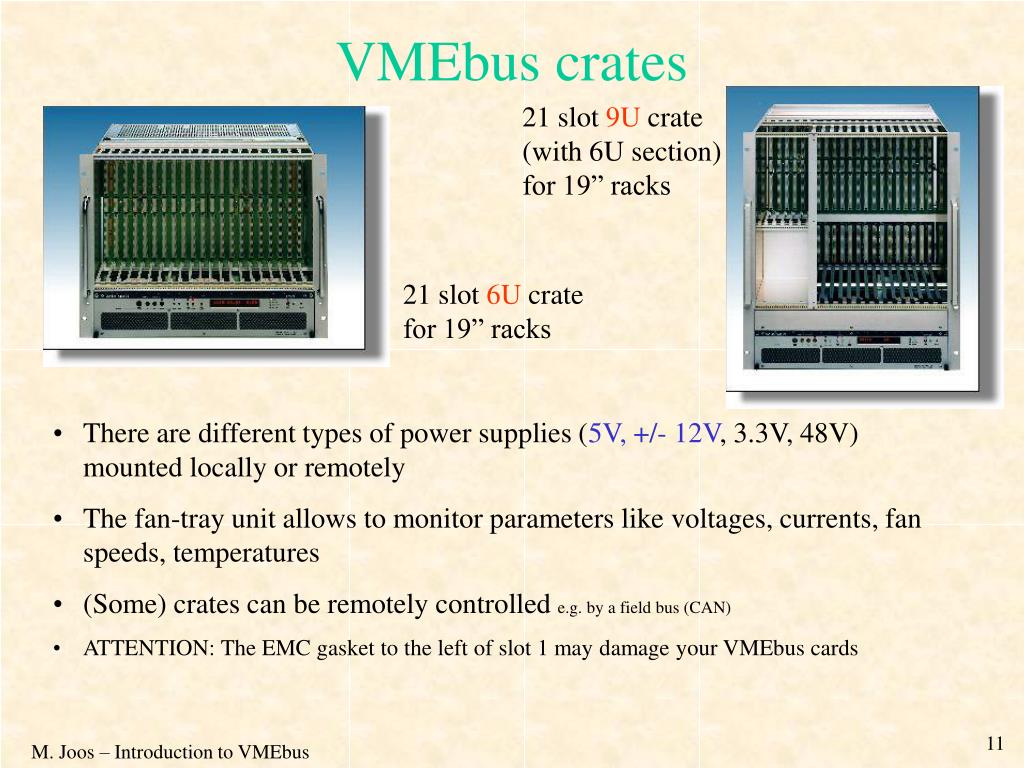 VMEbus crates

21 slot 9U crate (with 6U section) for 19” racks

21 slot 6U crate for 19” racks

• There are different types of power supplies (5V, +/- 12V, 3.3V, 48V) mounted locally or remotely

• The fan-tray unit allows to monitor parameters like voltages, currents, fan speeds, temperatures

• (Some) crates can be remotely controlled e.g. by a field bus (CAN)

• ATTENTION: The EMC gasket to the left of slot 1 may damage your VMEbus cards

M. Joos – Introduction to VMEbus

11